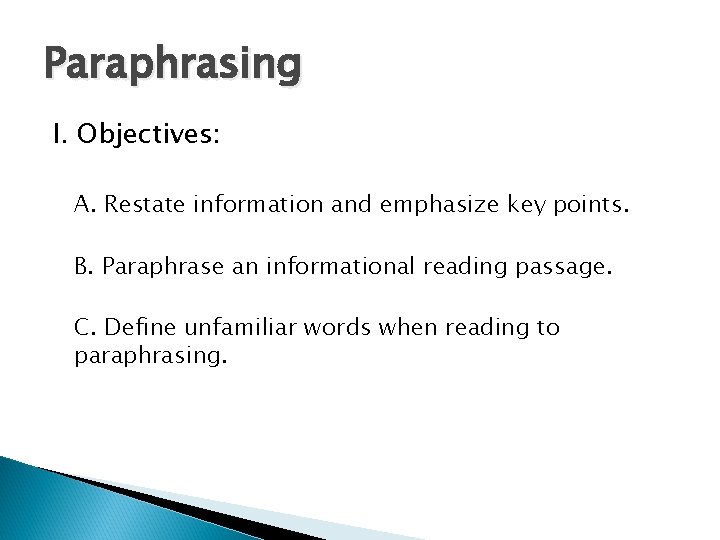 Paraphrasing

I. Objectives:

A. Restate information and emphasize key points.

B. Paraphrase an informational reading passage.

C. Define unfamiliar words when reading to paraphrasing.